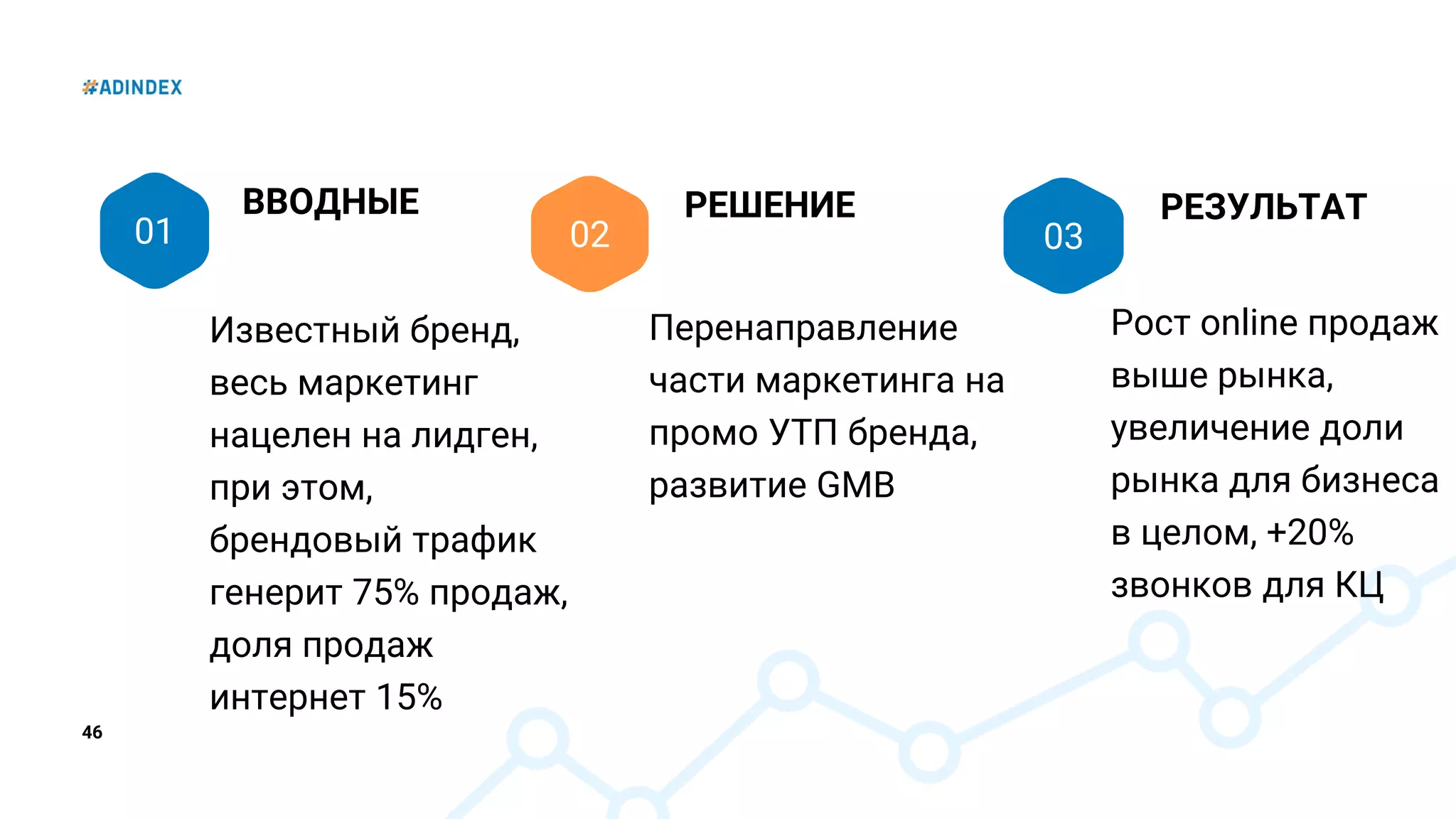 #ADINDEX

01

ВВОДНЫЕ

Известный бренд, весь маркетинг нацелен на лидген, при этом, брендовый трафик генерит 75% продаж, доля продаж интернет 15%

02

РЕШЕНИЕ

Перенаправление части маркетинга на промо УТП бренда, развитие GMB

03

РЕЗУЛЬТАТ

Рост online продаж выше рынка, увеличение доли рынка для бизнеса в целом, +20% звонков для КЦ

46